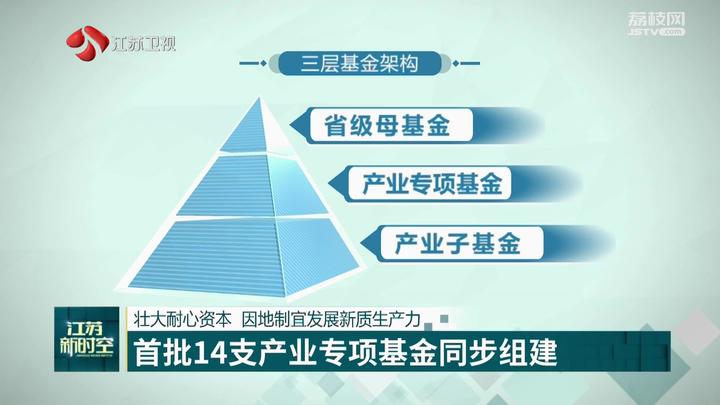 江苏卫视

荔枝网
JSTV.com

三层基金架构

省级母基金

产业专项基金

产业子基金

江苏新时空

壮大耐心资本 因地制宜发展新质生产力

首批14支产业专项基金同步组建